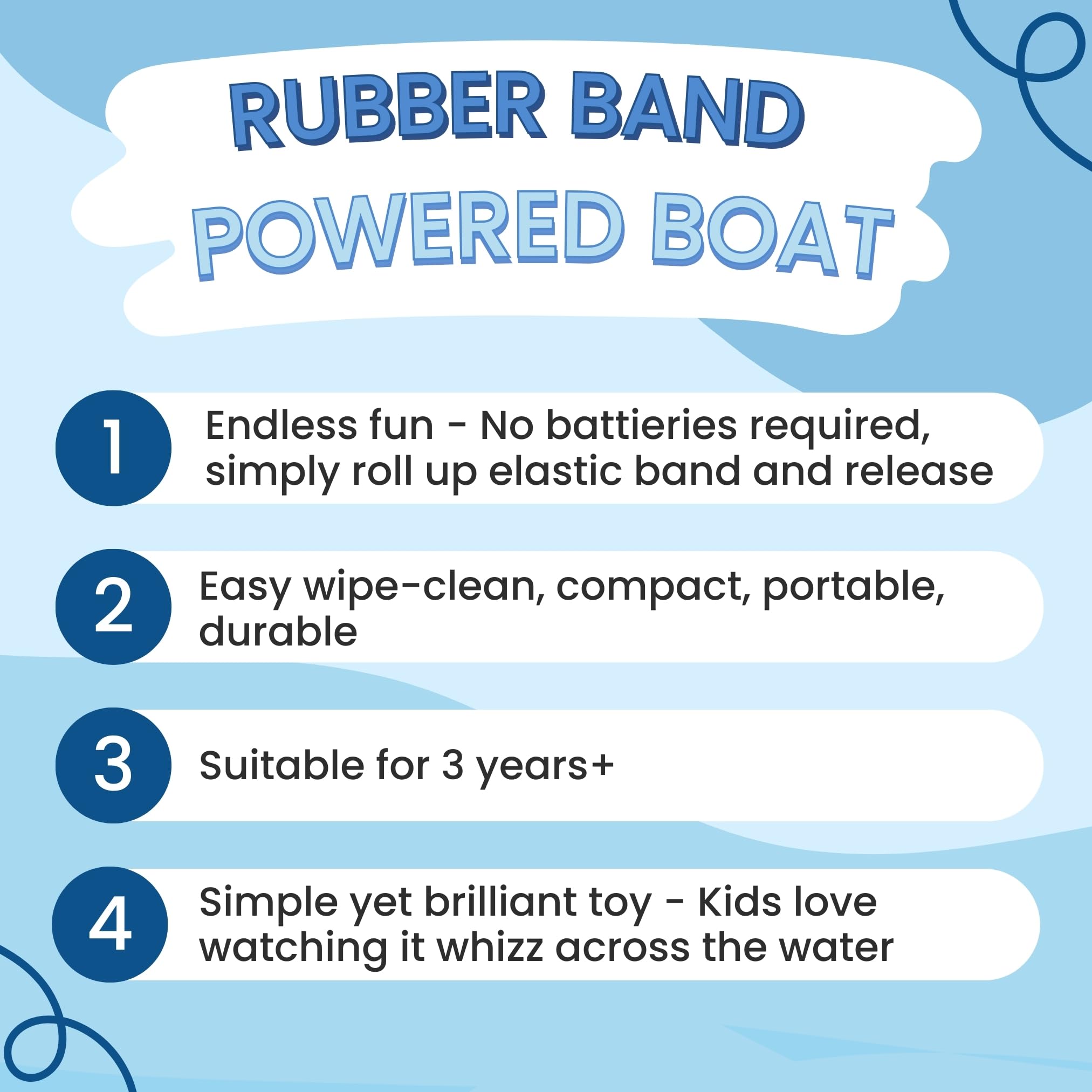 RUBBER BAND
POWERED BOAT

1 Endless fun - No battieries required, simply roll up elastic band and release

2 Easy wipe-clean, compact, portable, durable

3 Suitable for 3 years+

4 Simple yet brilliant toy - Kids love watching it whizz across the water